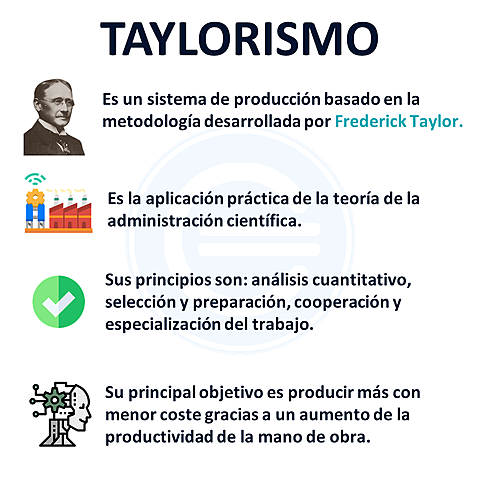 TAYLORISMO

Es un sistema de producción basado en la metodología desarrollada por Frederick Taylor.

Es la aplicación práctica de la teoría de la administración científica.

Sus principios son: análisis cuantitativo, selección y preparación, cooperación y especialización del trabajo.

Su principal objetivo es producir más con menor coste gracias a un aumento de la productividad de la mano de obra.